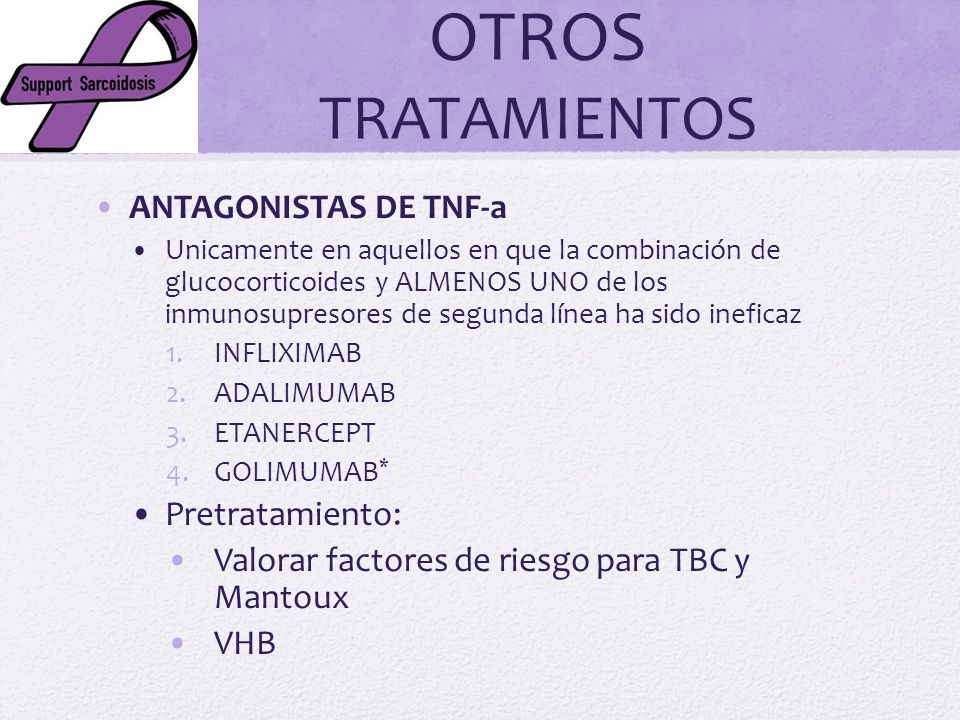 Support Sarcoidosis

OTROS TRATAMIENTOS

• ANTAGONISTAS DE TNF-a
  • Unicamente en aquellos en que la combinación de glucocorticoides y ALMENOS UNO de los inmunosupresores de segunda línea ha sido ineficaz
    1. INFLIXIMAB
    2. ADALIMUMAB
    3. ETANERCEPT
    4. GOLIMUMAB*
  • Pretratamiento:
    • Valorar factores de riesgo para TBC y Mantoux
    • VHB